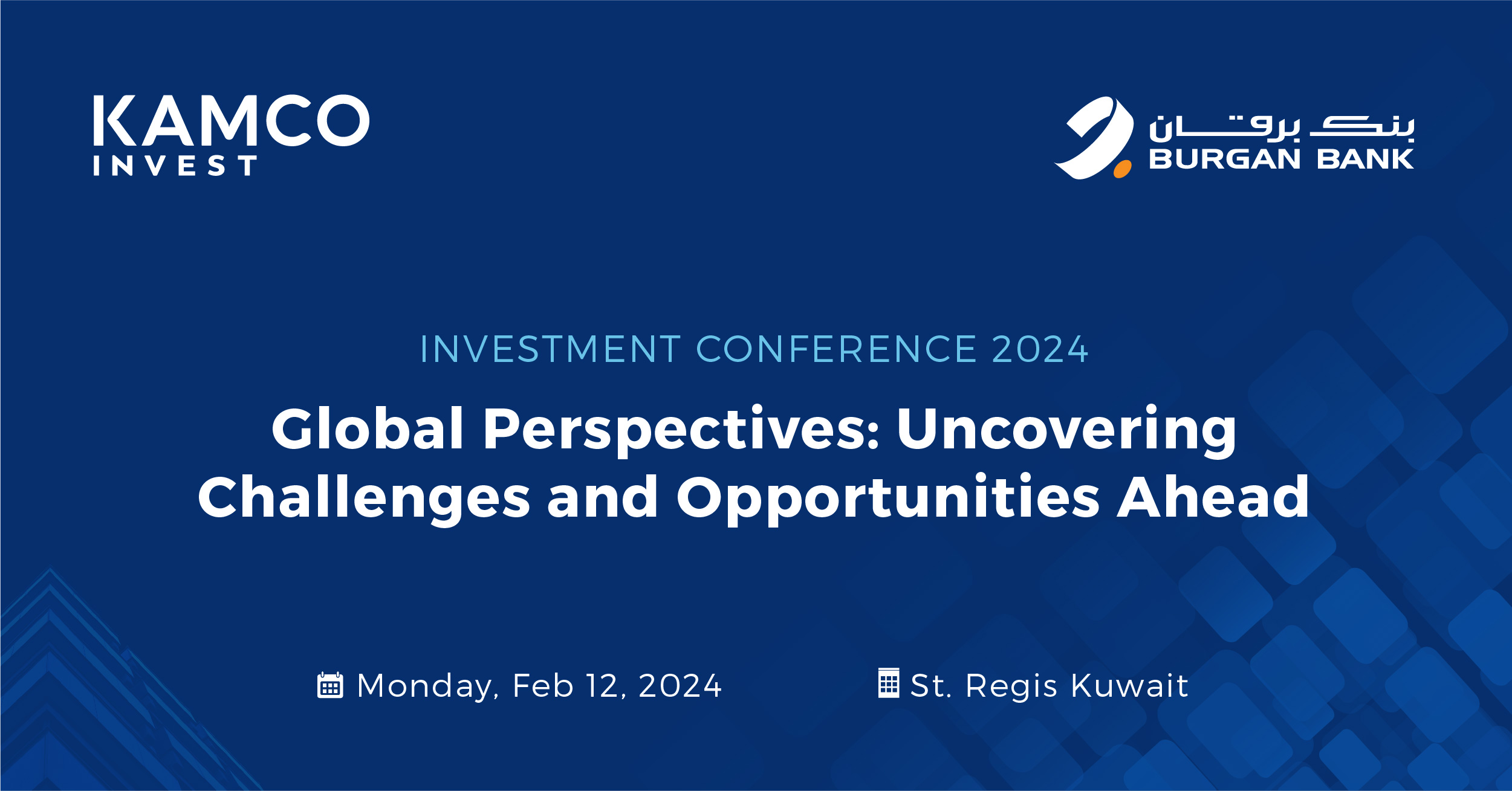 KAMCO
INVEST

بنك برقان
BURGAN BANK

INVESTMENT CONFERENCE 2024

Global Perspectives: Uncovering Challenges and Opportunities Ahead

Monday, Feb 12, 2024

St. Regis Kuwait